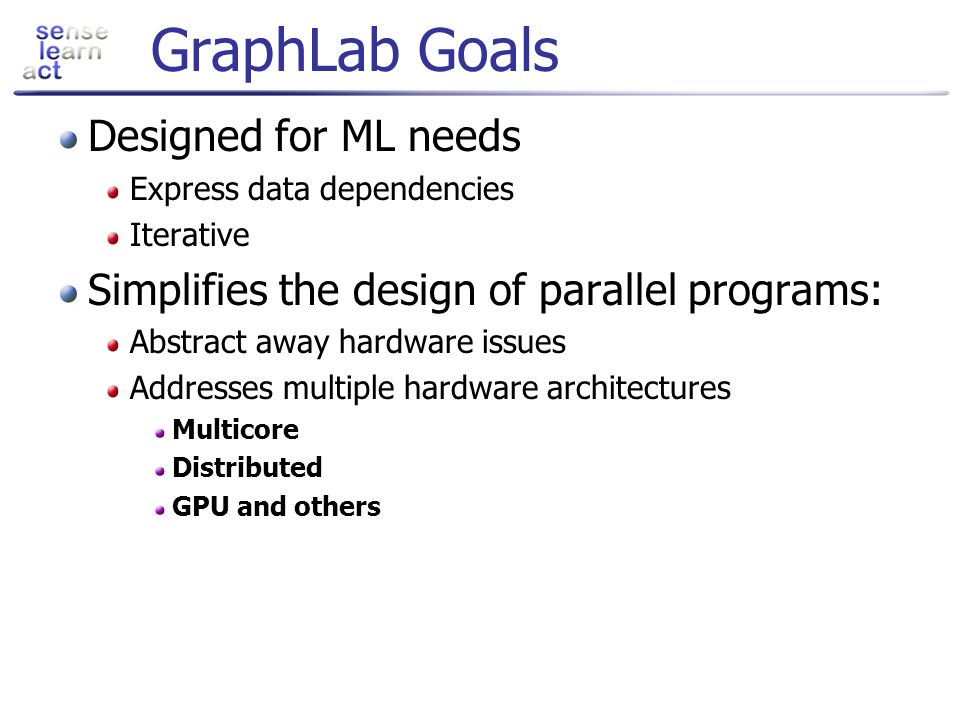 sense
learn
act

GraphLab Goals

Designed for ML needs
Express data dependencies
Iterative

Simplifies the design of parallel programs:
Abstract away hardware issues
Addresses multiple hardware architectures
Multicore
Distributed
GPU and others